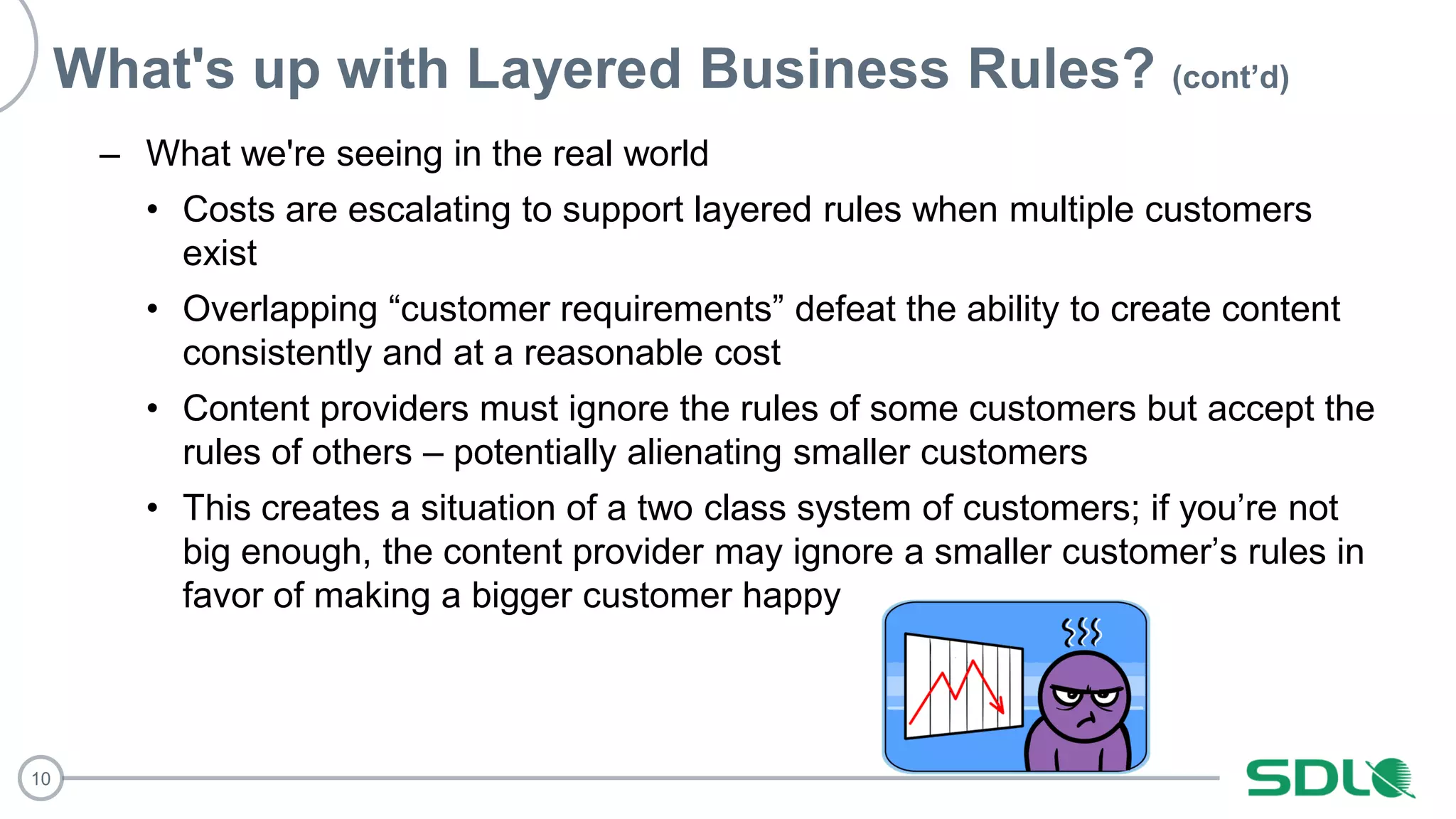 What's up with Layered Business Rules? (cont'd)

– What we're seeing in the real world

• Costs are escalating to support layered rules when multiple customers exist

• Overlapping “customer requirements” defeat the ability to create content consistently and at a reasonable cost

• Content providers must ignore the rules of some customers but accept the rules of others – potentially alienating smaller customers

• This creates a situation of a two class system of customers; if you’re not big enough, the content provider may ignore a smaller customer’s rules in favor of making a bigger customer happy

10

SDL